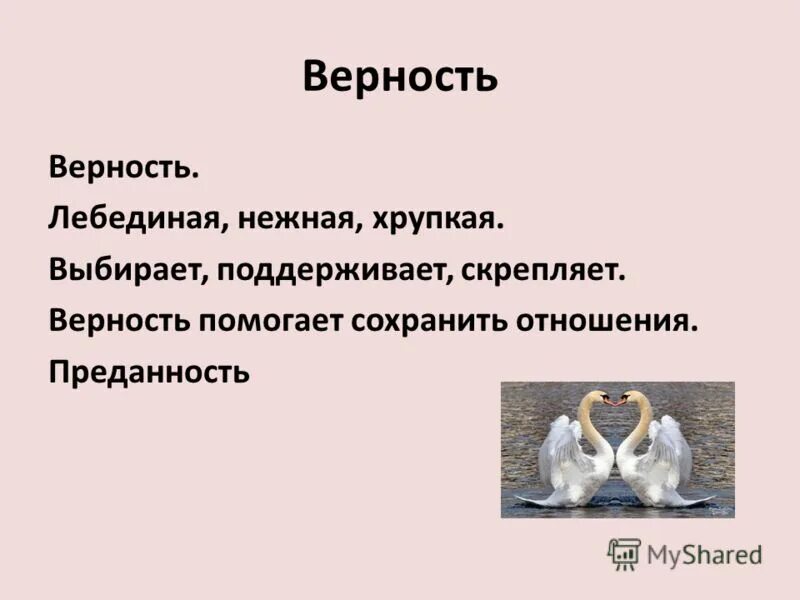 Верность

Верность.

Лебединая, нежная, хрупкая.

Выбирает, поддерживает, скрепляет.

Верность помогает сохранить отношения.

Преданность

MyShared